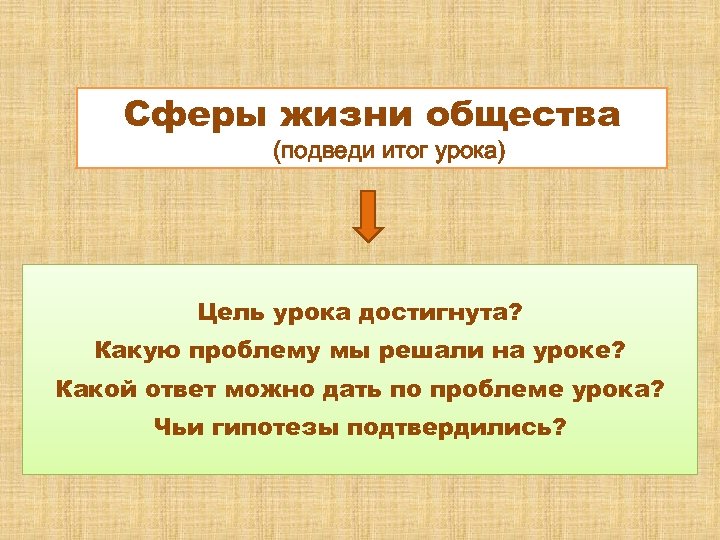 Сферы жизни общества
(подведи итог урока)

Цель урока достигнута?
Какую проблему мы решали на уроке?
Какой ответ можно дать по проблеме урока?
Чьи гипотезы подтвердились?